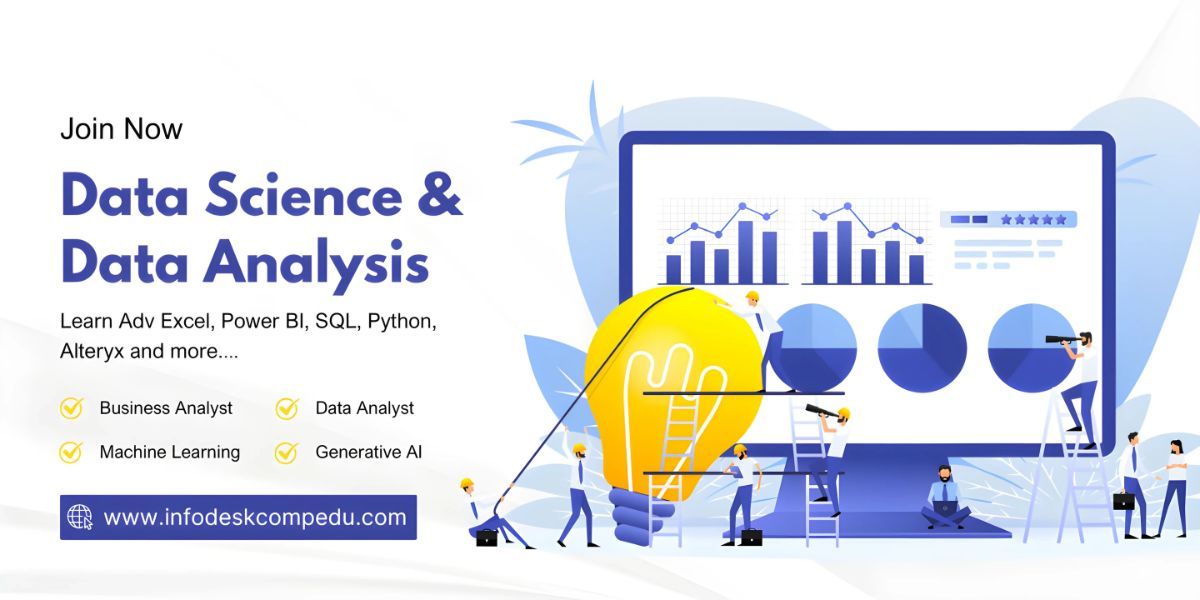 Join Now

Data Science &
Data Analysis

Learn Adv Excel, Power BI, SQL, Python, Alteryx and more....

Business Analyst
Data Analyst
Machine Learning
Generative AI

www.infodeskcompedu.com